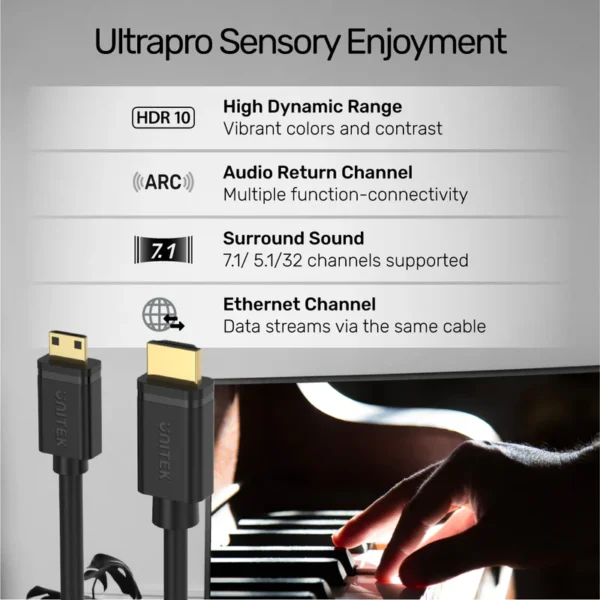 Ultrapro Sensory Enjoyment

HDR 10
High Dynamic Range
Vibrant colors and contrast

ARC
Audio Return Channel
Multiple function-connectivity

7.1
Surround Sound
7.1/ 5.1/32 channels supported

Ethernet Channel
Data streams via the same cable

UNITEK

UNITEK